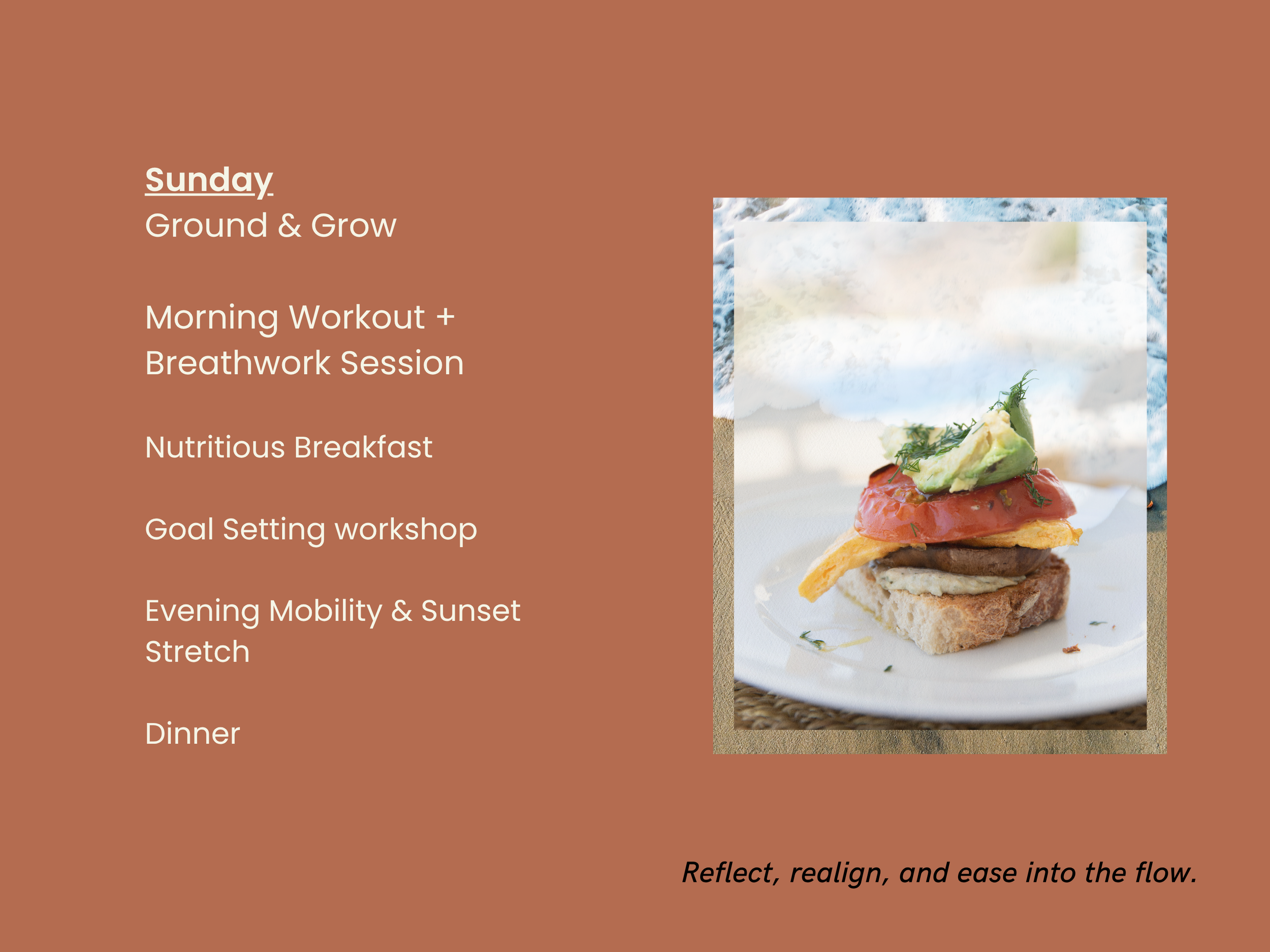 Sunday
Ground & Grow

Morning Workout + Breathwork Session

Nutritious Breakfast

Goal Setting workshop

Evening Mobility & Sunset Stretch

Dinner

Reflect, realign, and ease into the flow.